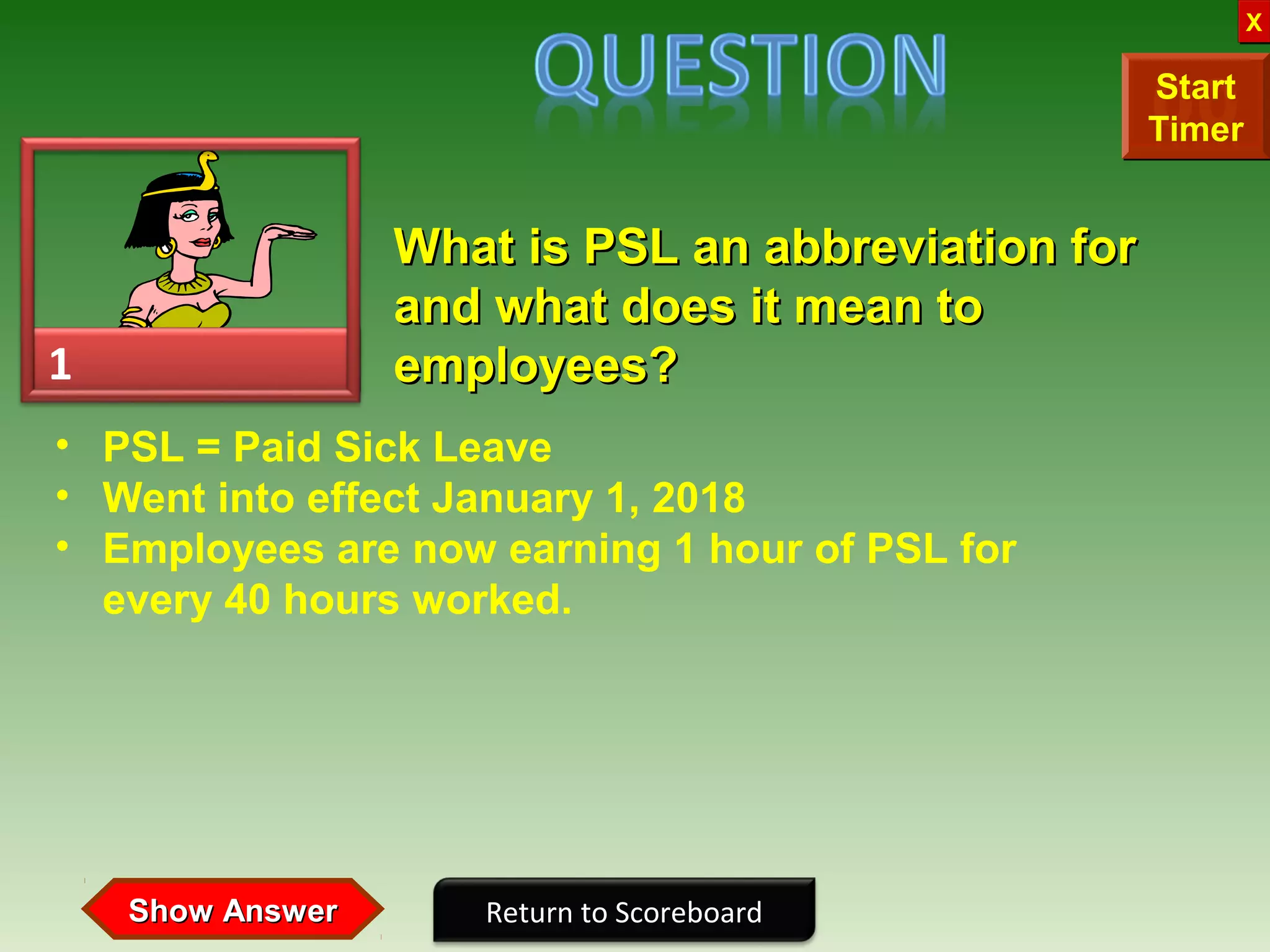 X

QUESTION

Start Timer

1

What is PSL an abbreviation for and what does it mean to employees?

• PSL = Paid Sick Leave
• Went into effect January 1, 2018
• Employees are now earning 1 hour of PSL for every 40 hours worked.

Show Answer

Return to Scoreboard